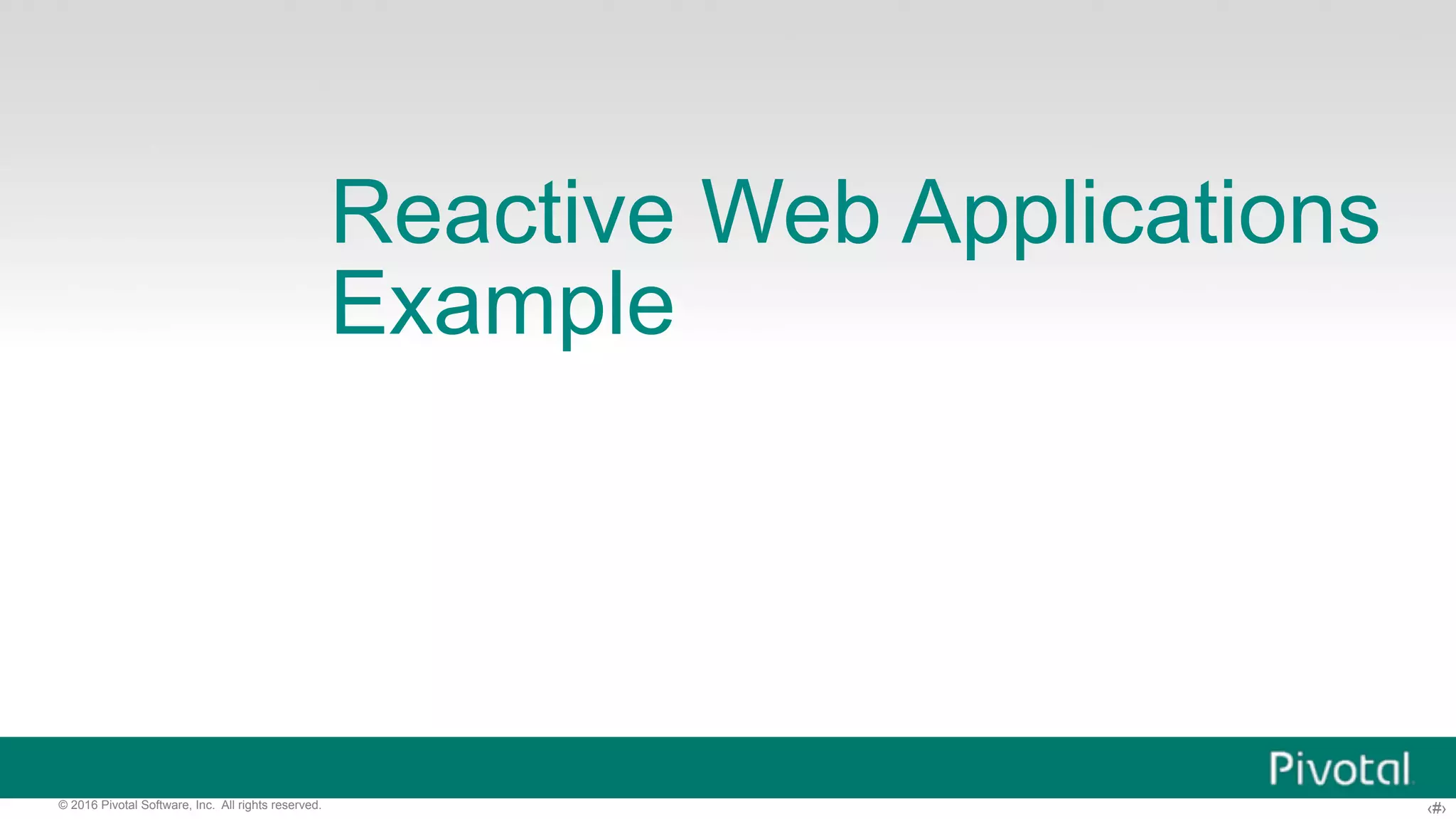 Reactive Web Applications Example

Pivotal

© 2016 Pivotal Software, Inc. All rights reserved.

‹#›